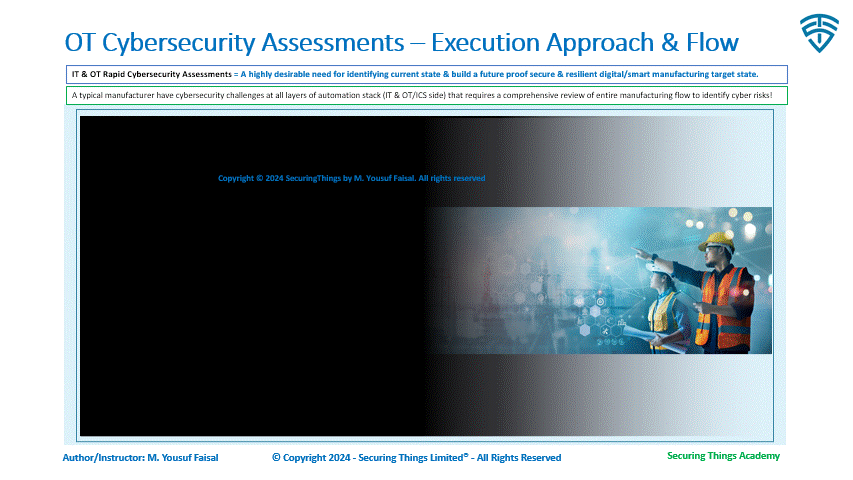 OT Cybersecurity Assessments – Execution Approach & Flow

IT & OT Rapid Cybersecurity Assessments = A highly desirable need for identifying current state & build a future proof secure & resilient digital/smart manufacturing target state.

A typical manufacturer have cybersecurity challenges at all layers of automation stack (IT & OT/ICS side) that requires a comprehensive review of entire manufacturing flow to identify cyber risks!

Copyright © 2024 SecuringThings by M. Yousuf Faisal. All rights reserved

Author/Instructor: M. Yousuf Faisal

© Copyright 2024 - Securing Things Limited® - All Rights Reserved

Securing Things Academy